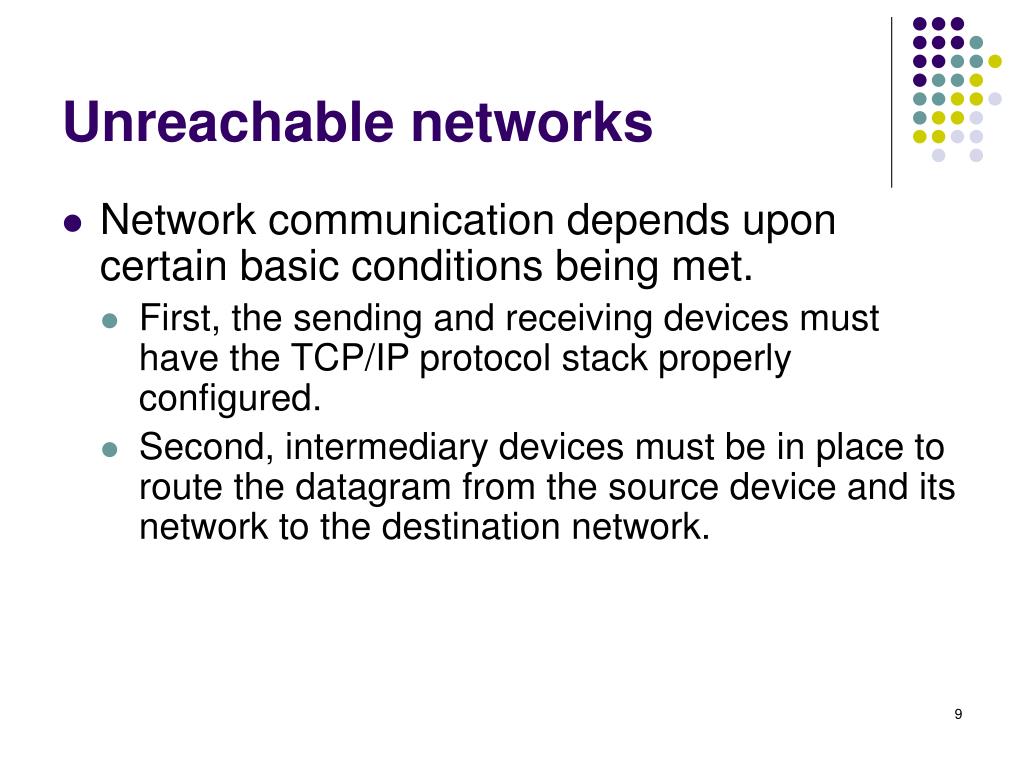 Unreachable networks

- Network communication depends upon certain basic conditions being met.
  - First, the sending and receiving devices must have the TCP/IP protocol stack properly configured.
  - Second, intermediary devices must be in place to route the datagram from the source device and its network to the destination network.

9